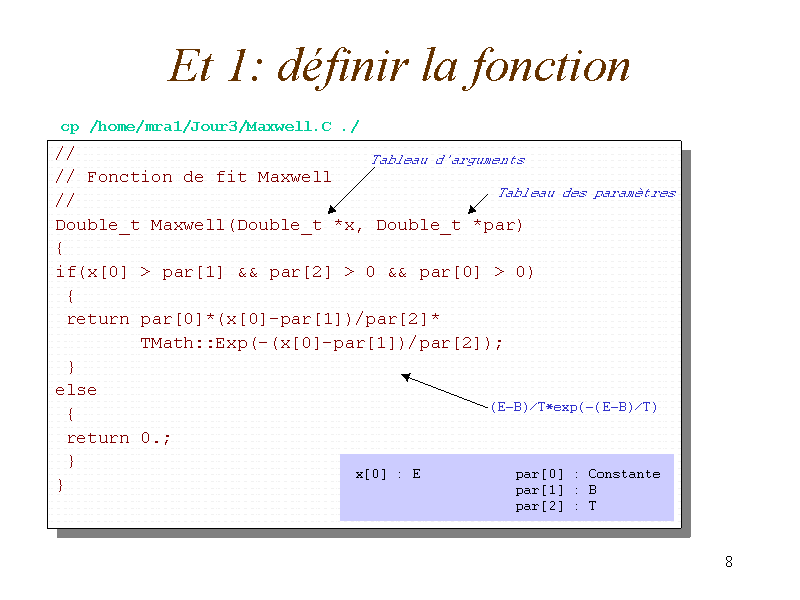 Et 1: définir la fonction

cp /home/mra1/Jour3/Maxwell.C ./

//
// Fonction de fit Maxwell
//
Double_t Maxwell(Double_t *x, Double_t *par)
{
if(x[0] > par[1] && par[2] > 0 && par[0] > 0)
 {
 return par[0]*(x[0]-par[1])/par[2]*
 TMath::Exp(-(x[0]-par[1])/par[2]);
 }
else
 {
 return 0.;
 }
}

Tableau d'arguments

Tableau des paramètres

(E-B)/T*exp(-(E-B)/T)

x[0] : E

par[0] : Constante
par[1] : B
par[2] : T

8